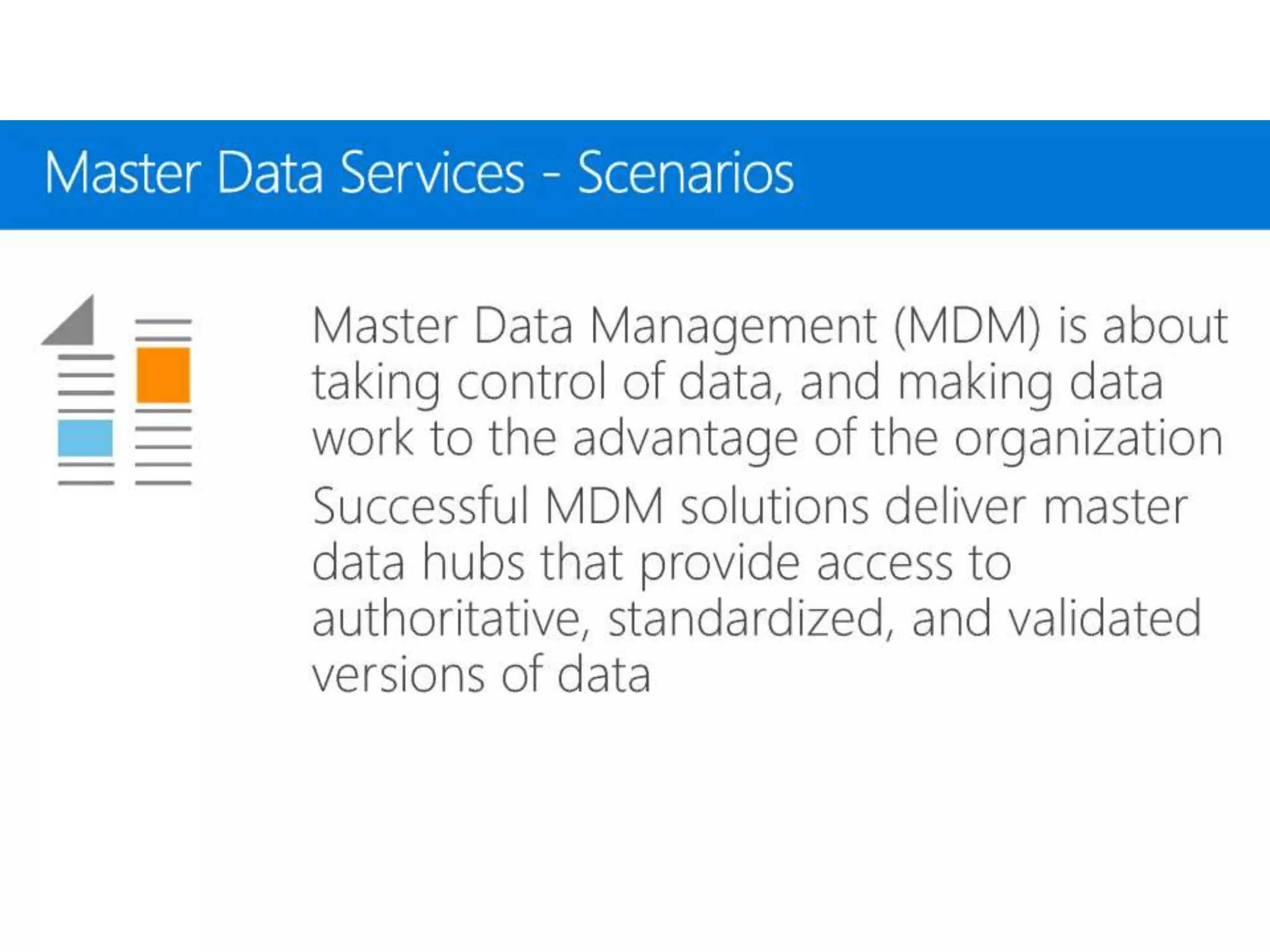 Master Data Services - Scenarios

Master Data Management (MDM) is about taking control of data, and making data work to the advantage of the organization

Successful MDM solutions deliver master data hubs that provide access to authoritative, standardized, and validated versions of data